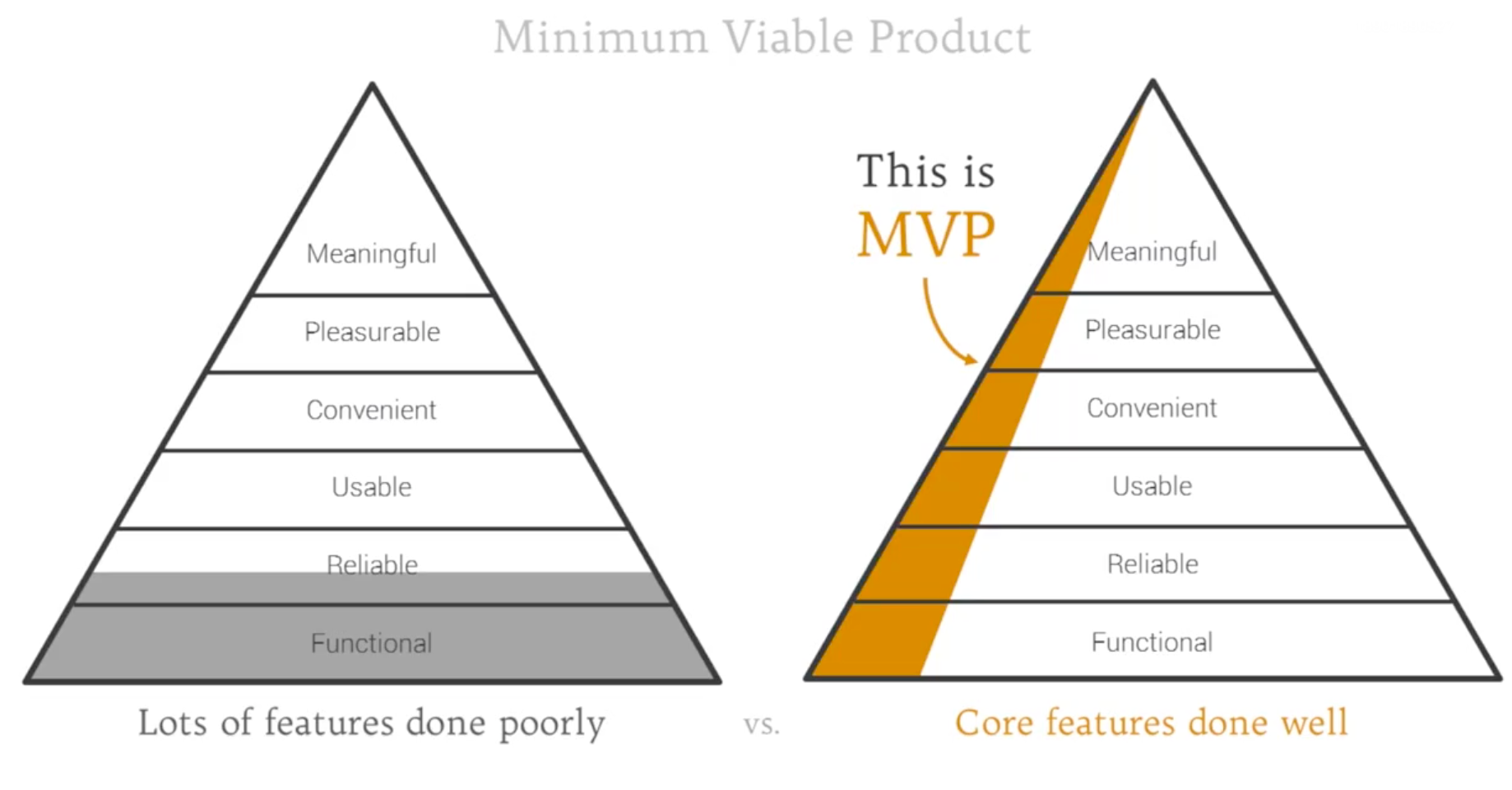 Minimum Viable Product

Meaningful
Pleasurable
Convenient
Usable
Reliable
Functional

Lots of features done poorly

vs.

This is
MVP

Meaningful
Pleasurable
Convenient
Usable
Reliable
Functional

Core features done well